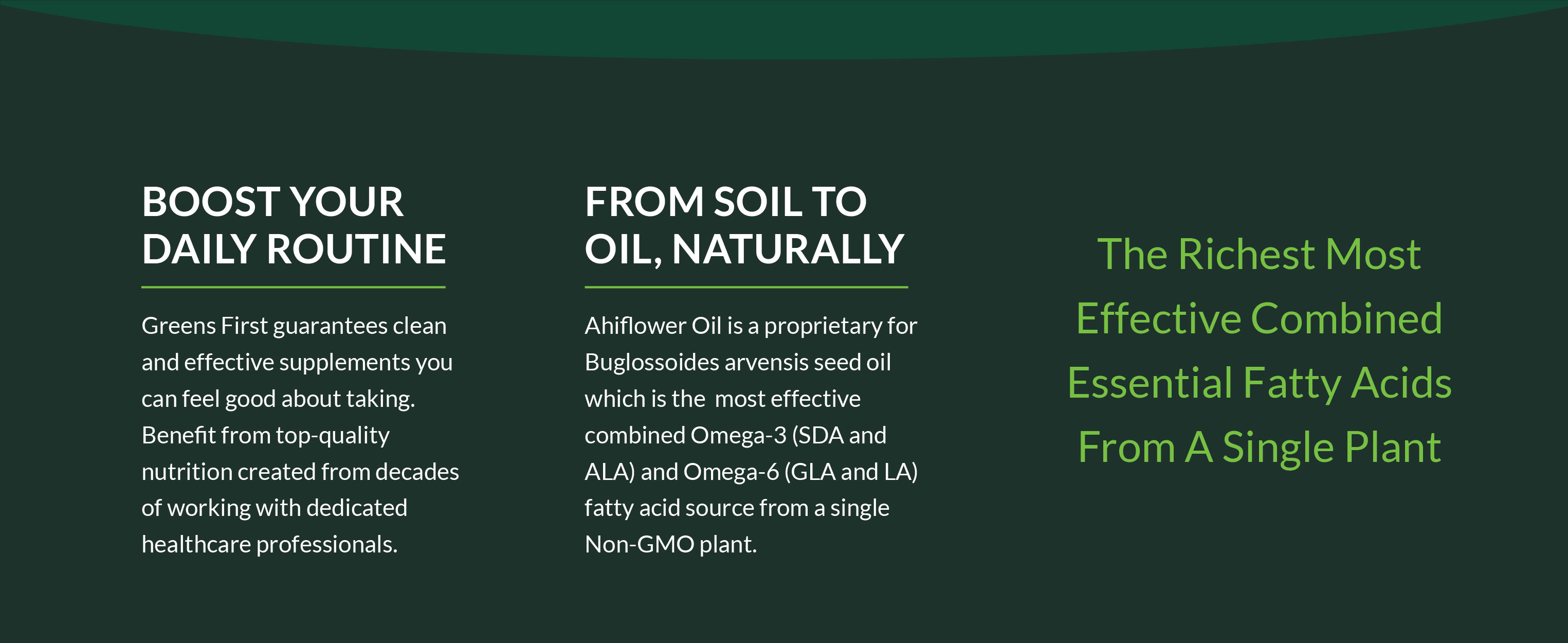 BOOST YOUR DAILY ROUTINE

Greens First guarantees clean and effective supplements you can feel good about taking. Benefit from top-quality nutrition created from decades of working with dedicated healthcare professionals.

FROM SOIL TO OIL, NATURALLY

Ahiflower Oil is a proprietary for Buglossoides arvensis seed oil which is the most effective combined Omega-3 (SDA and ALA) and Omega-6 (GLA and LA) fatty acid source from a single Non-GMO plant.

The Richest Most Effective Combined Essential Fatty Acids From A Single Plant